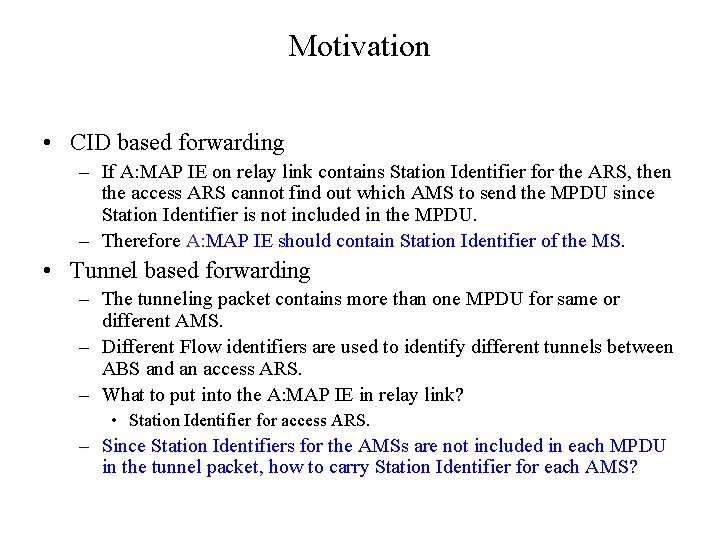 Motivation

• CID based forwarding
  – If A:MAP IE on relay link contains Station Identifier for the ARS, then the access ARS cannot find out which AMS to send the MPDU since Station Identifier is not included in the MPDU.
  – Therefore A:MAP IE should contain Station Identifier of the MS.
• Tunnel based forwarding
  – The tunneling packet contains more than one MPDU for same or different AMS.
  – Different Flow identifiers are used to identify different tunnels between ABS and an access ARS.
  – What to put into the A:MAP IE in relay link?
    • Station Identifier for access ARS.
  – Since Station Identifiers for the AMSs are not included in each MPDU in the tunnel packet, how to carry Station Identifier for each AMS?